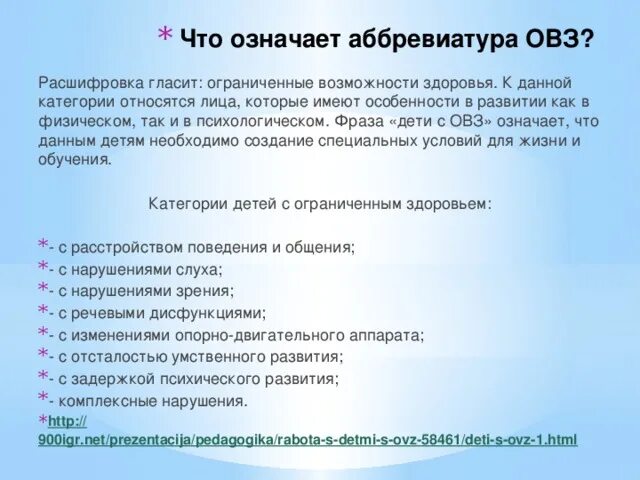 * Что означает аббревиатура ОВЗ?

Расшифровка гласит: ограниченные возможности здоровья. К данной категории относятся лица, которые имеют особенности в развитии как в физическом, так и в психологическом. Фраза «дети с ОВЗ» означает, что данным детям необходимо создание специальных условий для жизни и обучения.

Категории детей с ограниченным здоровьем:

*- с расстройством поведения и общения;
*- с нарушениями слуха;
*- с нарушениями зрения;
*- с речевыми дисфункциями;
*- с изменениями опорно-двигательного аппарата;
*- с отсталостью умственного развития;
*- с задержкой психического развития;
*- комплексные нарушения.
*http://900igr.net/prezentacija/pedagogika/rabota-s-detmi-s-ovz-58461/deti-s-ovz-1.html